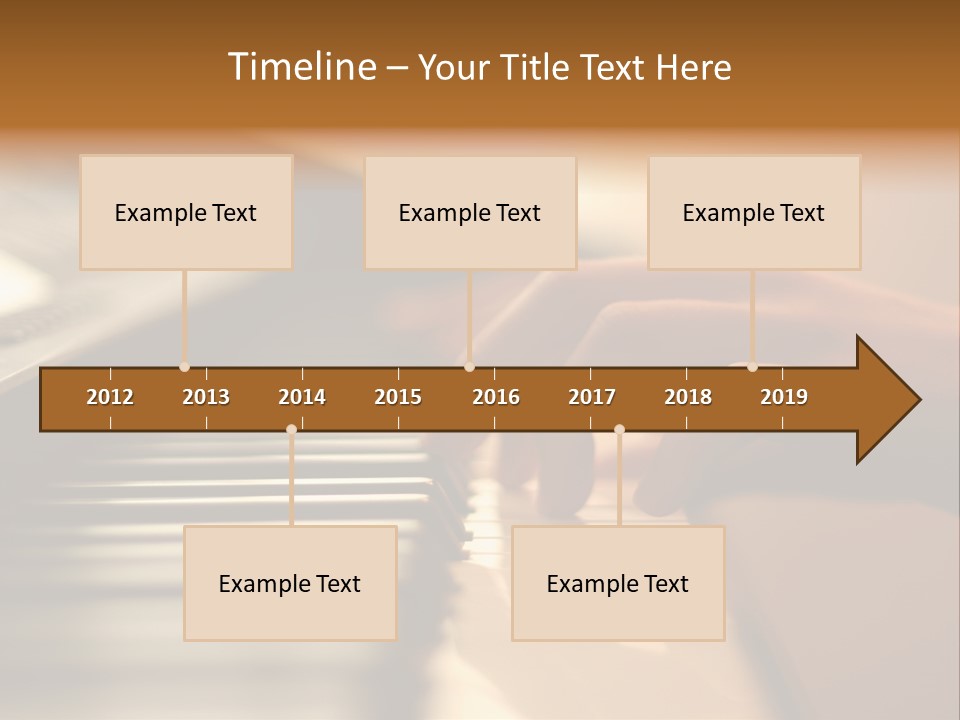 Timeline – Your Title Text Here

Example Text

Example Text

Example Text

2012 2013 2014 2015 2016 2017 2018 2019

Example Text

Example Text